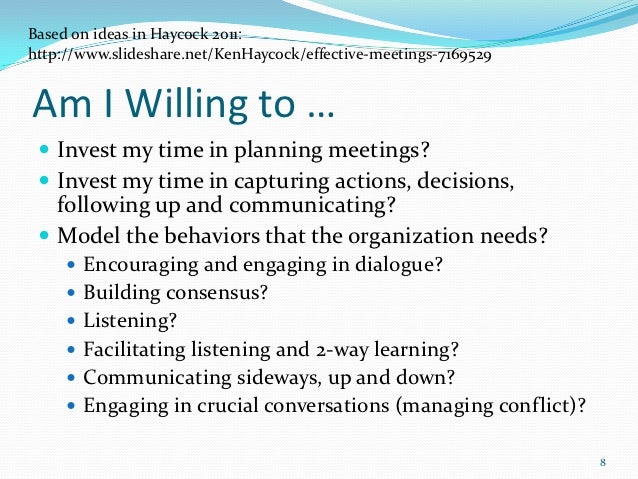 Based on ideas in Haycock 2011:
http://www.slideshare.net/KenHaycock/effective-meetings-7169529

Am I Willing to …

- Invest my time in planning meetings?
- Invest my time in capturing actions, decisions, following up and communicating?
- Model the behaviors that the organization needs?
  - Encouraging and engaging in dialogue?
  - Building consensus?
  - Listening?
  - Facilitating listening and 2-way learning?
  - Communicating sideways, up and down?
  - Engaging in crucial conversations (managing conflict)?

8